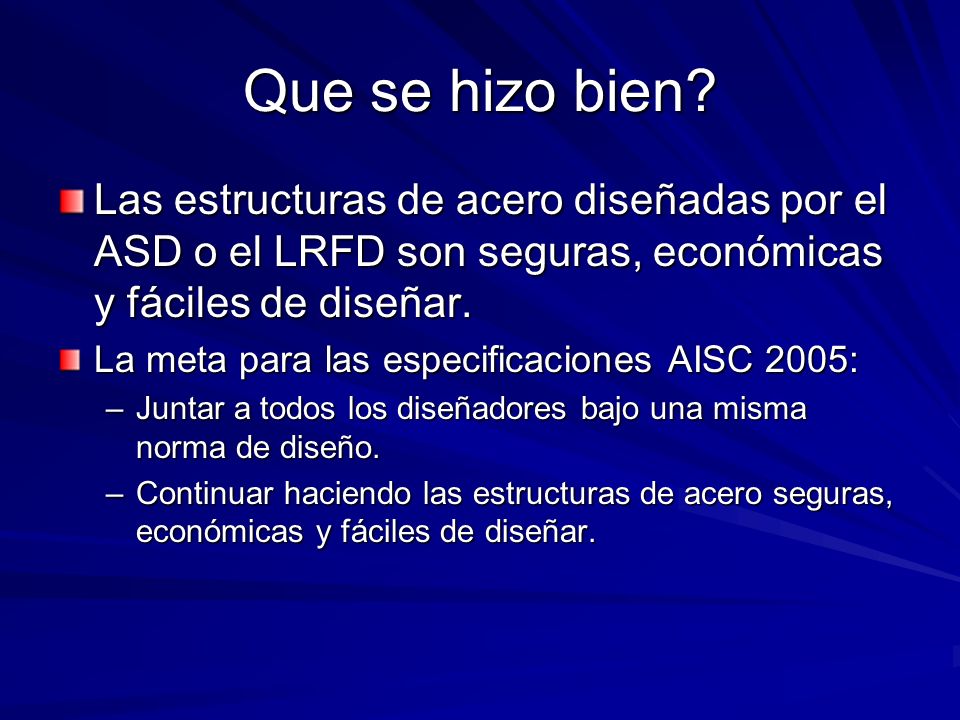 Que se hizo bien?

Las estructuras de acero diseñadas por el ASD o el LRFD son seguras, económicas y fáciles de diseñar.

La meta para las especificaciones AISC 2005:

– Juntar a todos los diseñadores bajo una misma norma de diseño.

– Continuar haciendo las estructuras de acero seguras, económicas y fáciles de diseñar.